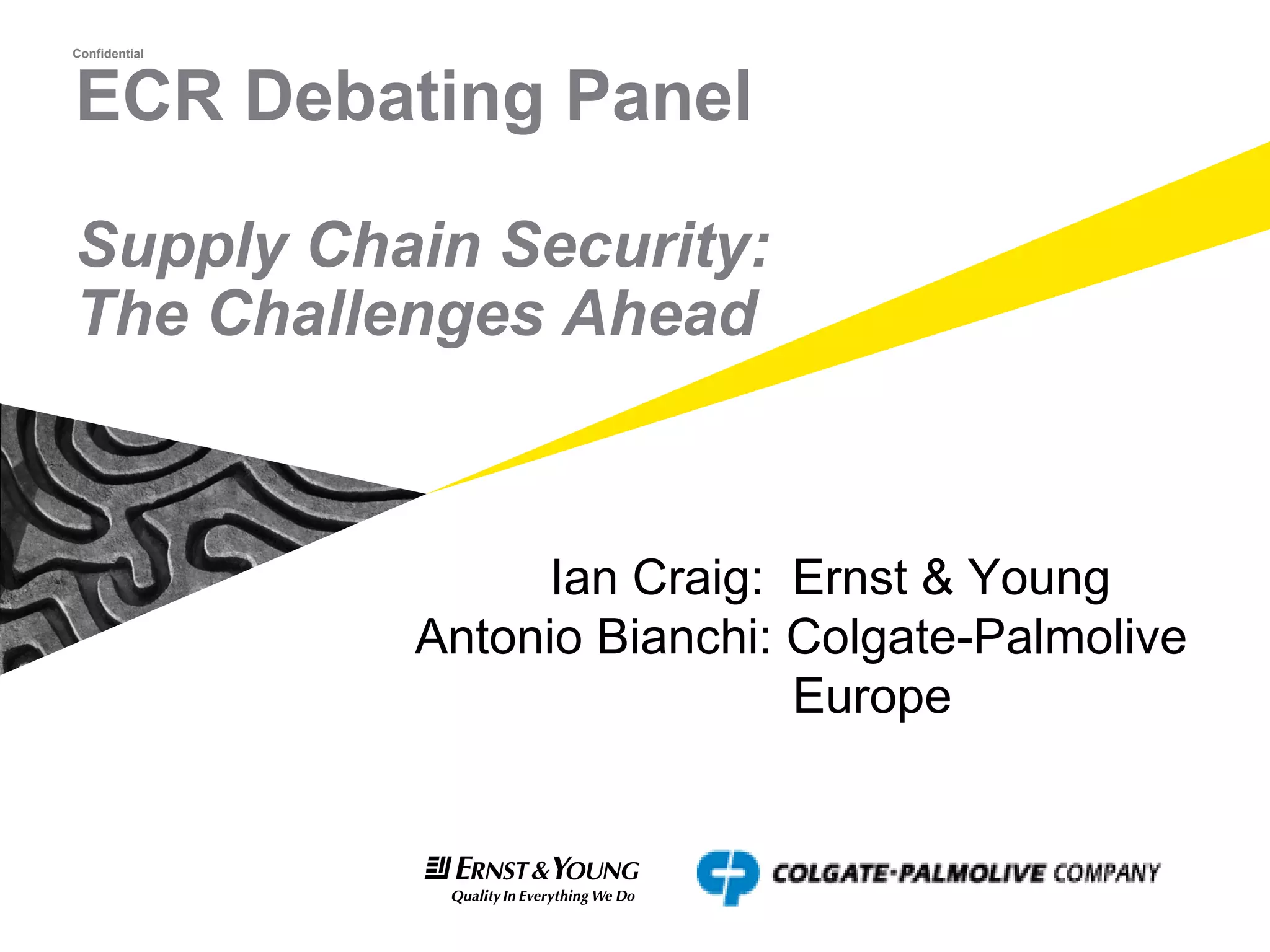 Confidential

ECR Debating Panel

Supply Chain Security: The Challenges Ahead

Ian Craig: Ernst & Young
Antonio Bianchi: Colgate-Palmolive Europe

ERNST & YOUNG
Quality In Everything We Do

COLGATE-PALMOLIVE COMPANY